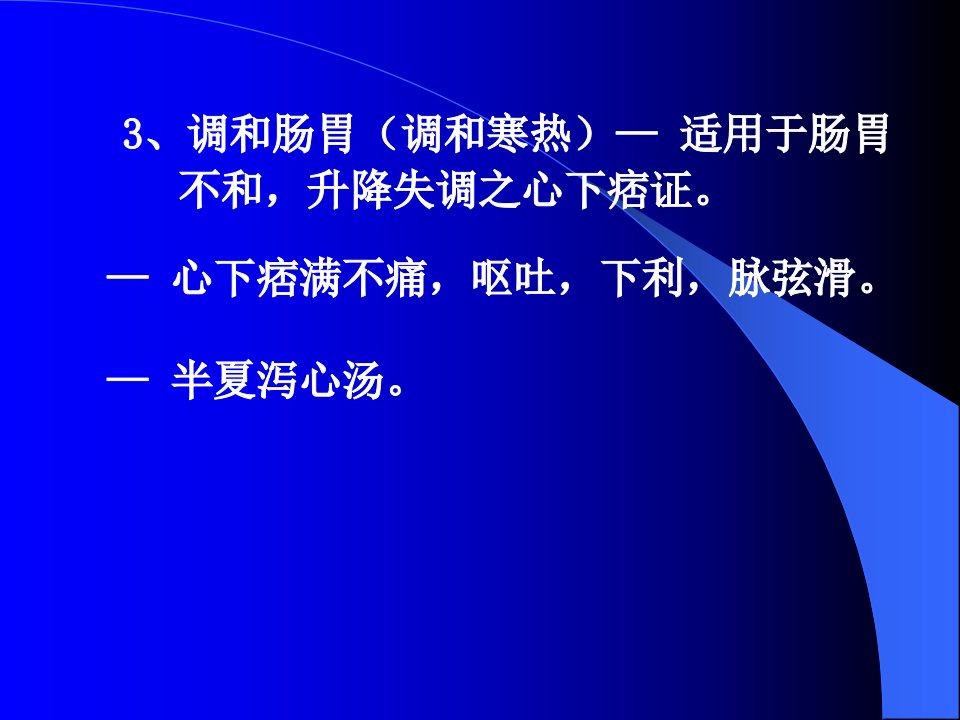 3、调和肠胃（调和寒热）— 适用于肠胃不和，升降失调之心下痞证。

— 心下痞满不痛，呕吐，下利，脉弦滑。

— 半夏泻心汤。